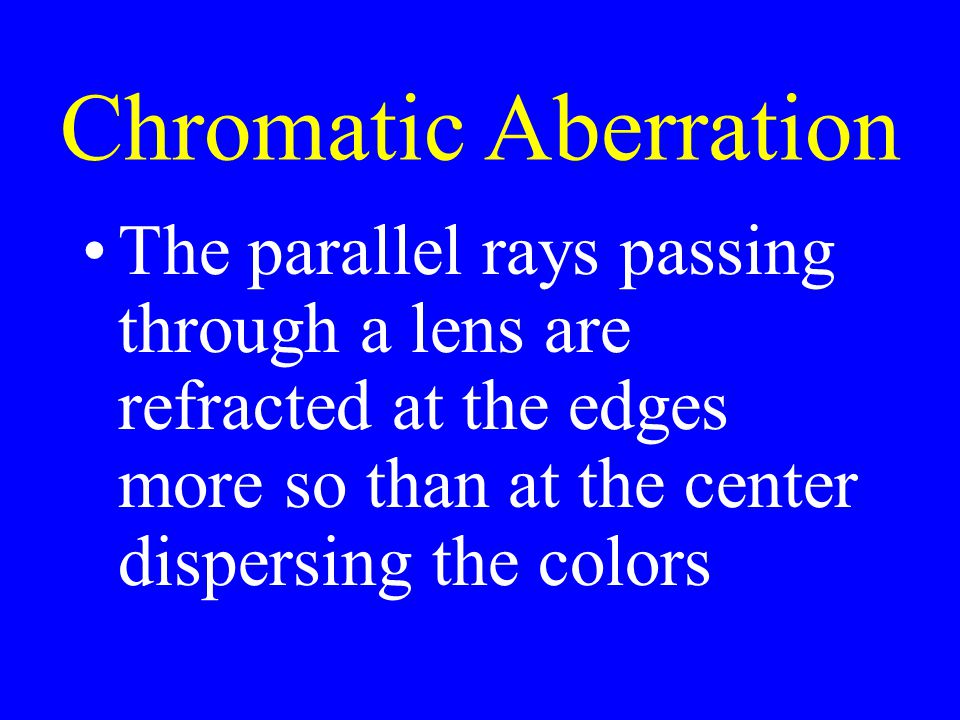 Chromatic Aberration

• The parallel rays passing through a lens are refracted at the edges more so than at the center dispersing the colors